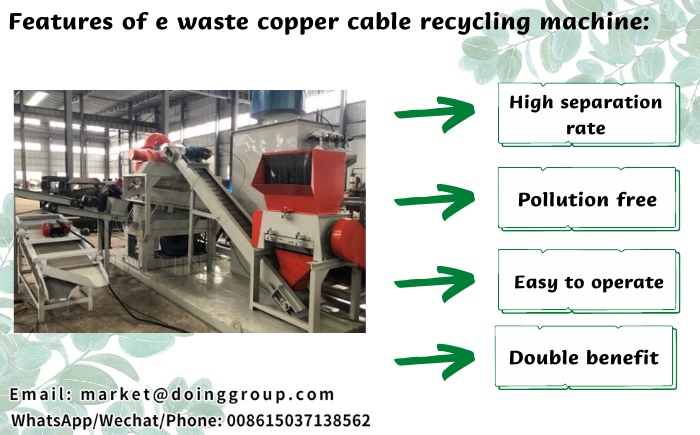 Features of e waste copper cable recycling machine:

High separation rate

Pollution free

Easy to operate

Double benefit

Email: market@doinggroup.com
WhatsApp/Wechat/Phone: 008615037138562